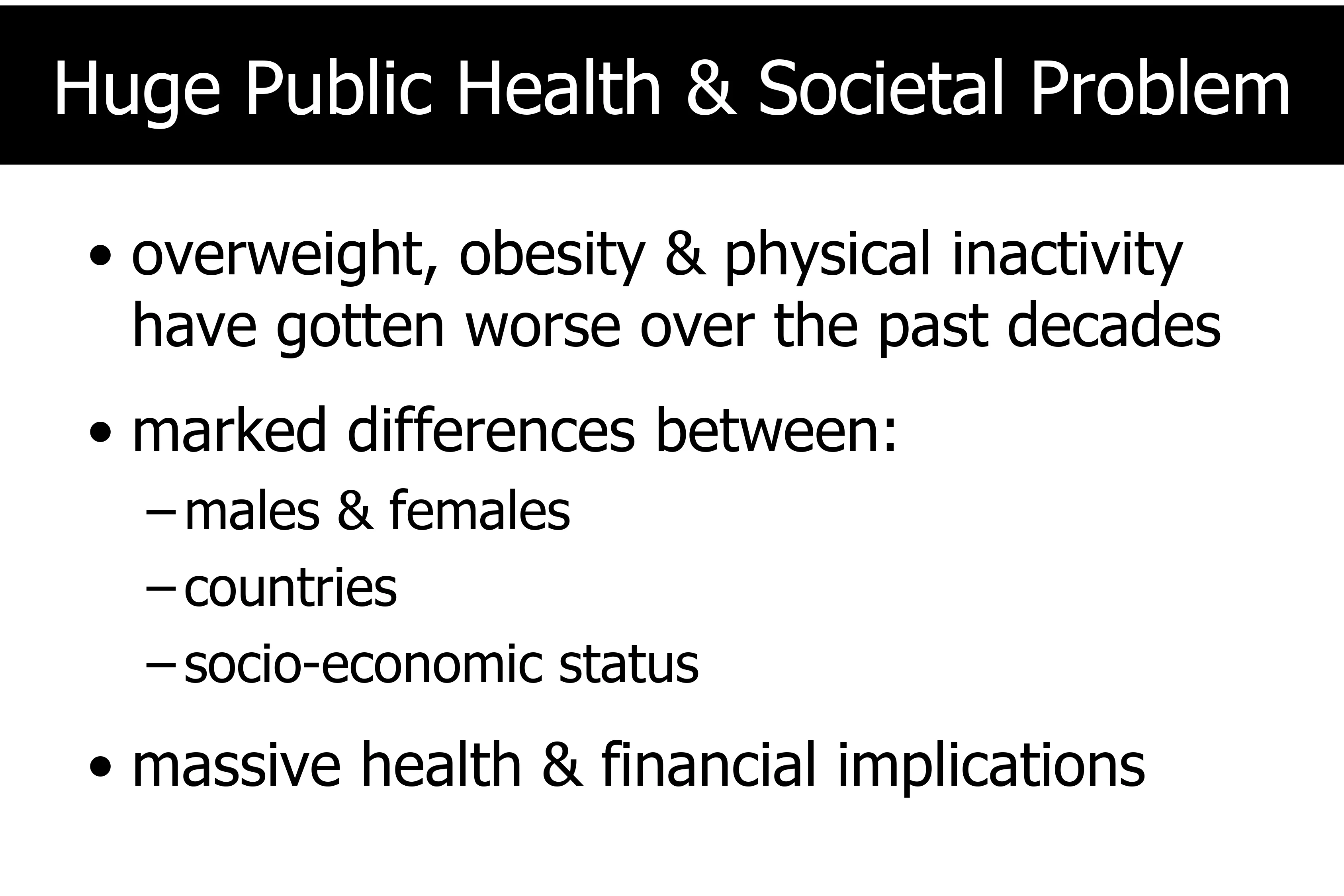 Huge Public Health & Societal Problem

• overweight, obesity & physical inactivity have gotten worse over the past decades

• marked differences between:
– males & females
– countries
– socio-economic status

• massive health & financial implications